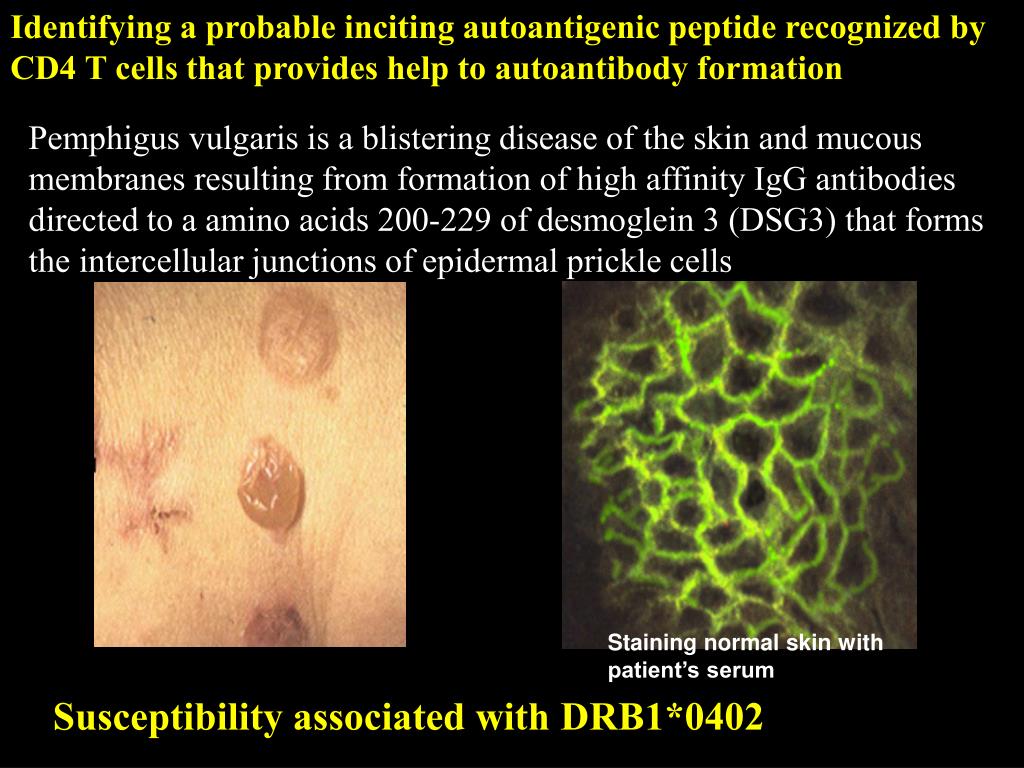 Identifying a probable inciting autoantigenic peptide recognized by CD4 T cells that provides help to autoantibody formation

Pemphigus vulgaris is a blistering disease of the skin and mucous membranes resulting from formation of high affinity IgG antibodies directed to a amino acids 200-229 of desmoglein 3 (DSG3) that forms the intercellular junctions of epidermal prickle cells

Staining normal skin with patient's serum

Susceptibility associated with DRB1*0402